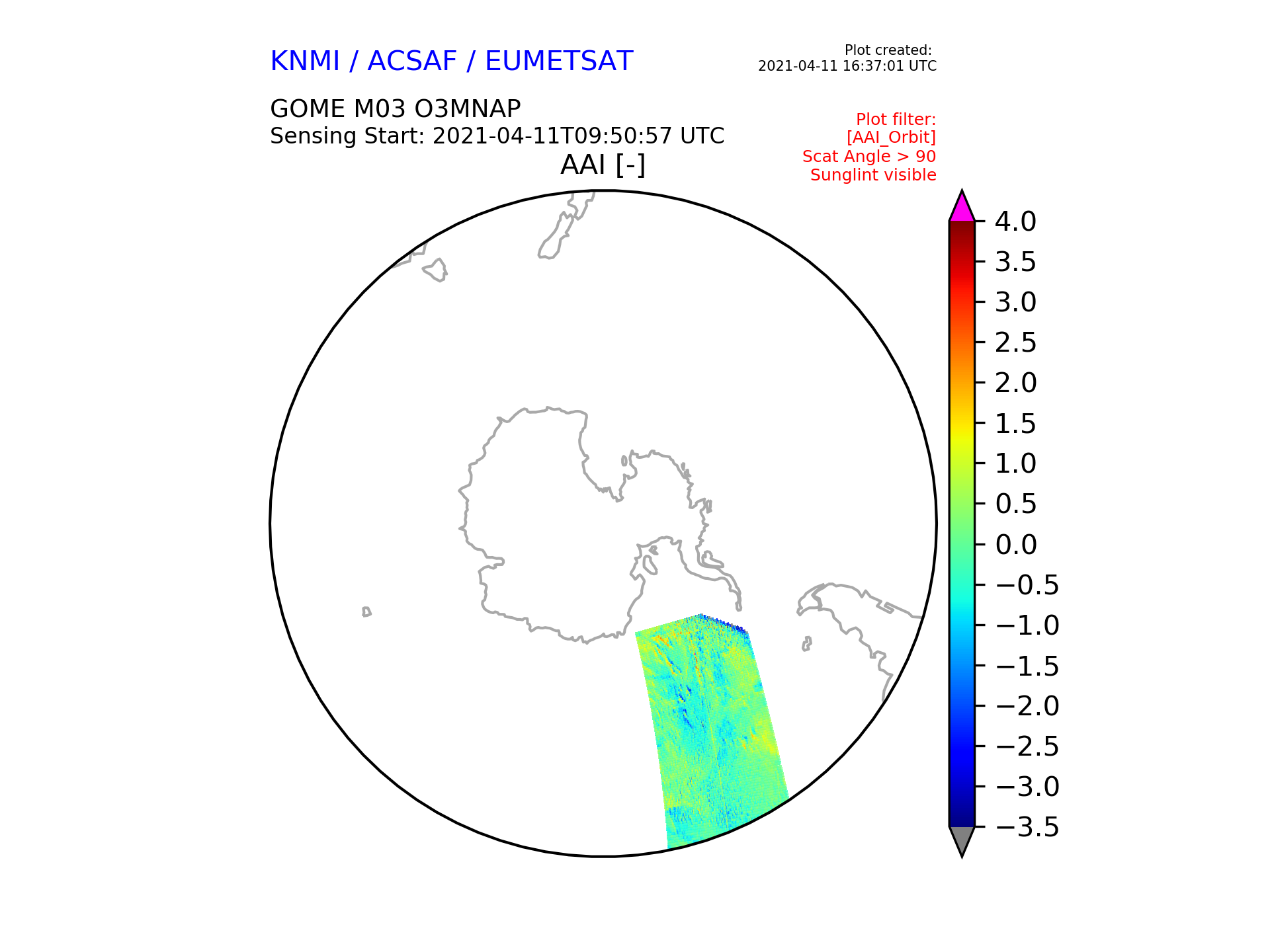 KNMI / ACSAF / EUMETSAT

Plot created:
2021-04-11 16:37:01 UTC

GOME M03 O3MNAP
Sensing Start: 2021-04-11T09:50:57 UTC

Plot filter:
[AAI_Orbit]
Scat Angle > 90
Sunglint visible

AAI [-]

4.0
3.5
3.0
2.5
2.0
1.5
1.0
0.5
0.0
−0.5
−1.0
−1.5
−2.0
−2.5
−3.0
−3.5